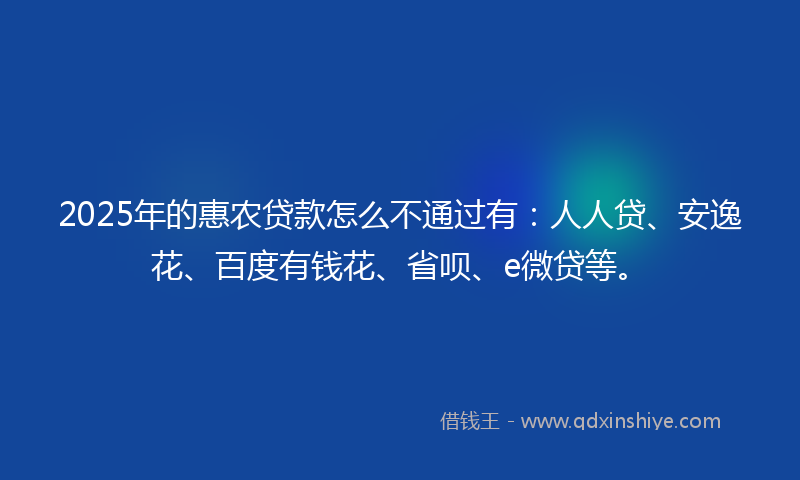 2025年的惠农贷款怎么不通过有：人人贷、安逸花、百度有钱花、省呗、e微贷等。

借钱王 - www.qdxinshiye.com